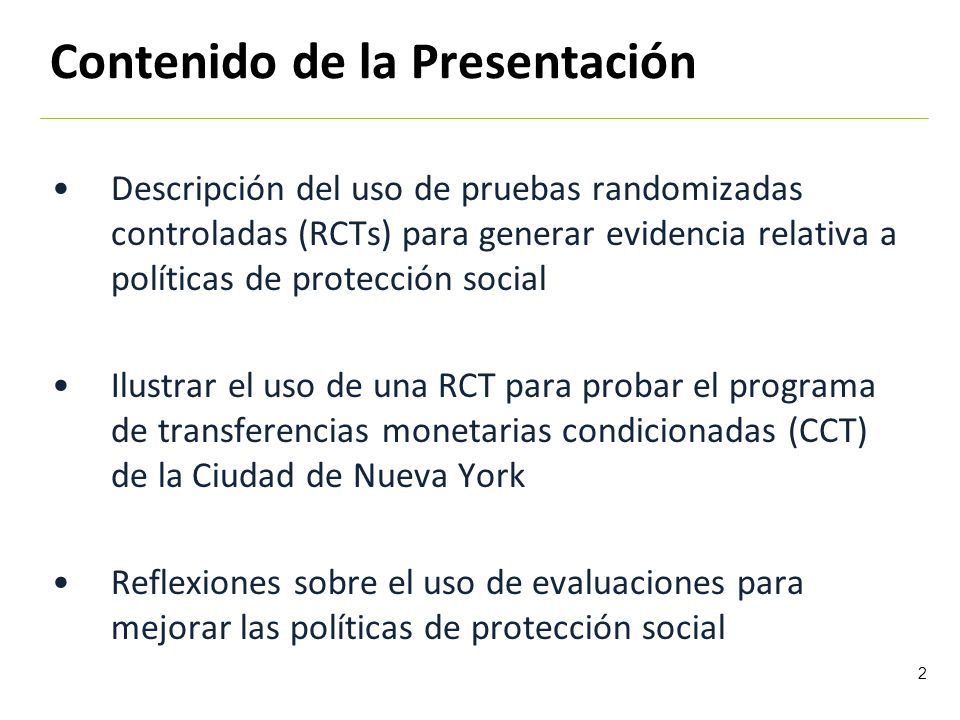 Contenido de la Presentación

• Descripción del uso de pruebas randomizadas controladas (RCTs) para generar evidencia relativa a políticas de protección social

• Ilustrar el uso de una RCT para probar el programa de transferencias monetarias condicionadas (CCT) de la Ciudad de Nueva York

• Reflexiones sobre el uso de evaluaciones para mejorar las políticas de protección social

2